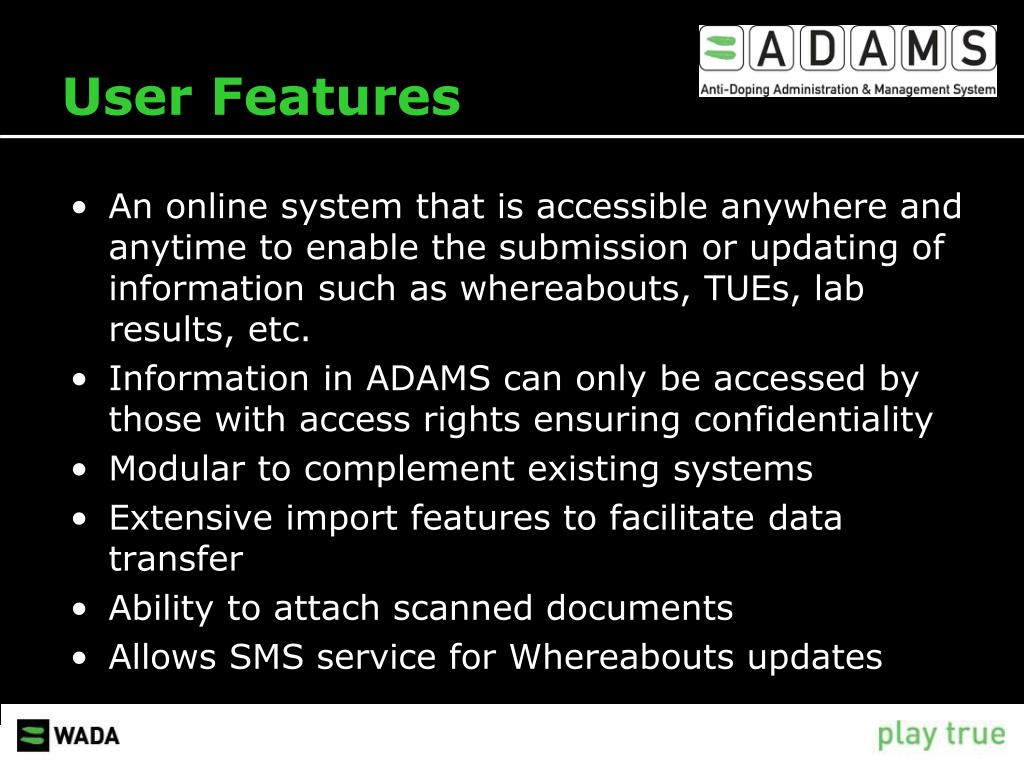 User Features

ADAMS
Anti-Doping Administration & Management System

• An online system that is accessible anywhere and anytime to enable the submission or updating of information such as whereabouts, TUEs, lab results, etc.
• Information in ADAMS can only be accessed by those with access rights ensuring confidentiality
• Modular to complement existing systems
• Extensive import features to facilitate data transfer
• Ability to attach scanned documents
• Allows SMS service for Whereabouts updates

WADA

play true